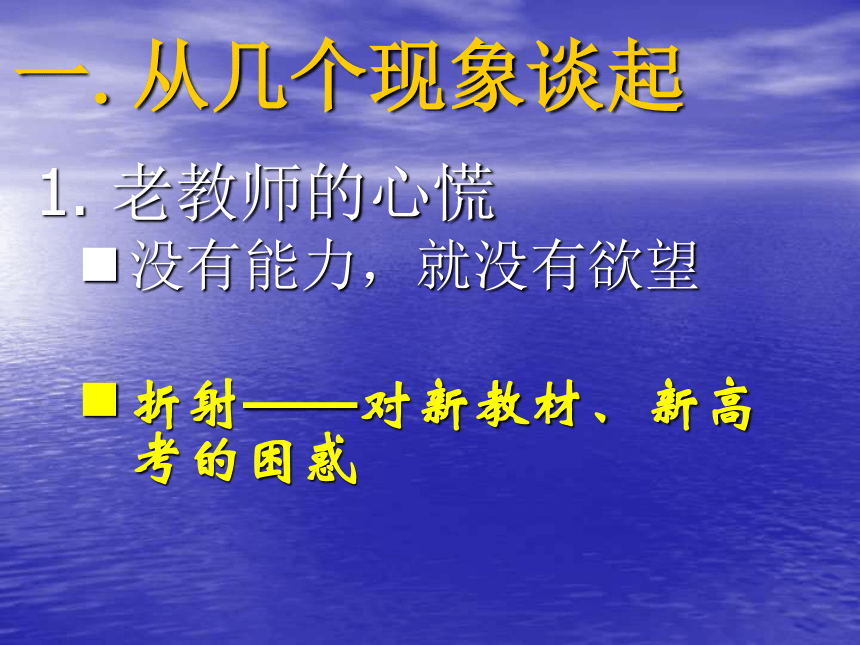 一. 从几个现象谈起

1. 老教师的心慌

■ 没有能力，就没有欲望

■ 折射——对新教材、新高考的困惑